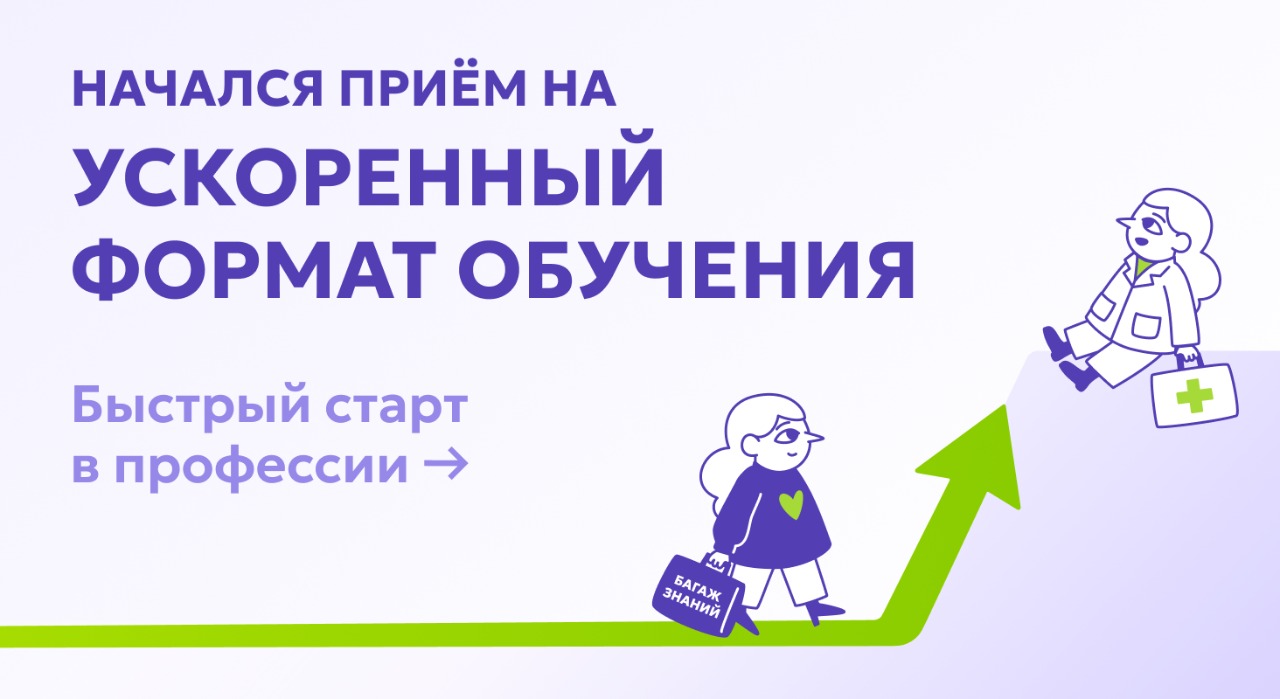 НАЧАЛСЯ ПРИЁМ НА
УСКОРЕННЫЙ ФОРМАТ ОБУЧЕНИЯ

Быстрый старт в профессии →

БАГАЖ ЗНАНИЙ